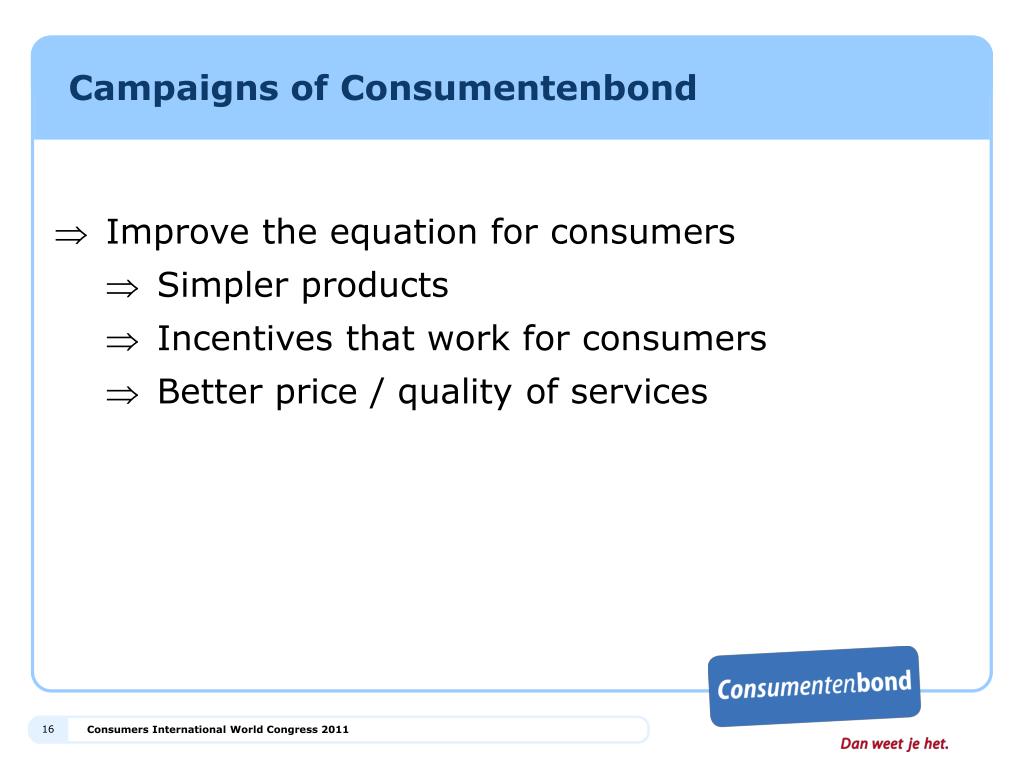 Campaigns of Consumentenbond

$\Rightarrow$ Improve the equation for consumers

$\Rightarrow$ Simpler products

$\Rightarrow$ Incentives that work for consumers

$\Rightarrow$ Better price / quality of services

Consumentenbond

16 Consumers International World Congress 2011

Dan weet je het.